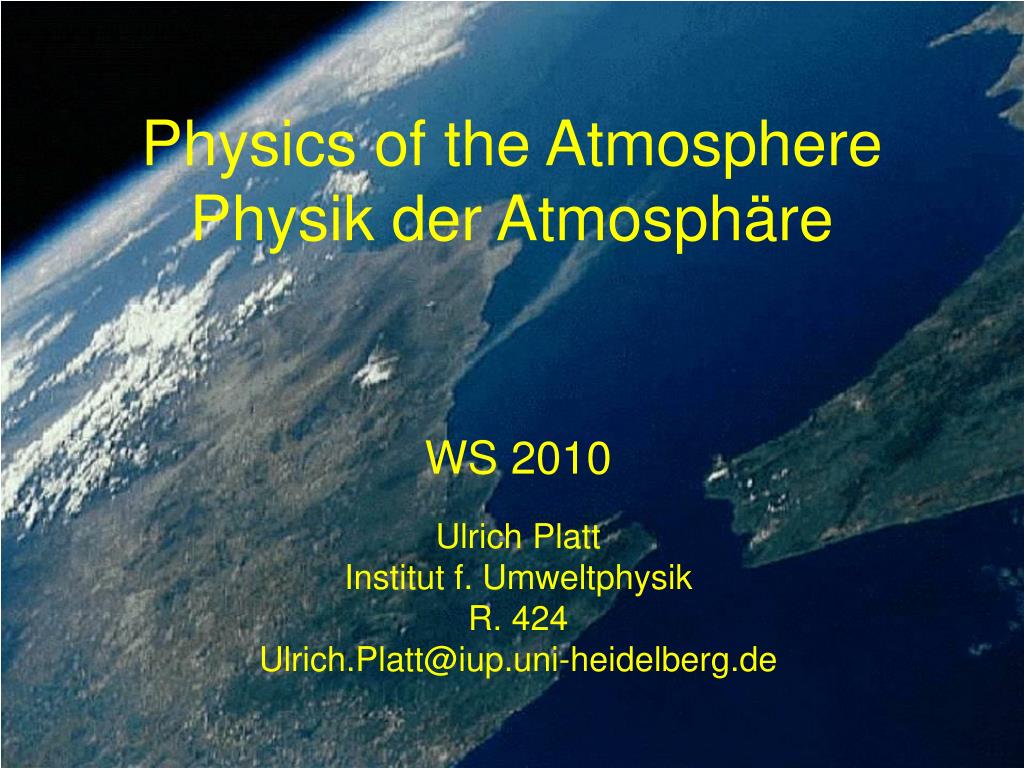 Physics of the Atmosphere
Physik der Atmosphäre

WS 2010

Ulrich Platt
Institut f. Umweltphysik
R. 424
Ulrich.Platt@iup.uni-heidelberg.de